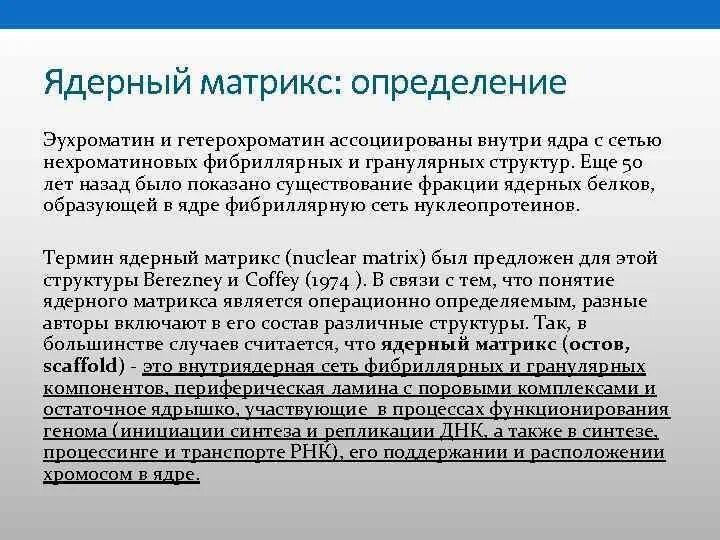 Ядерный матрикс: определение

Эухроматин и гетерохроматин ассоциированы внутри ядра с сетью нехроматиновых фибриллярных и гранулярных структур. Еще 50 лет назад было показано существование фракции ядерных белков, образующей в ядре фибриллярную сеть нуклеопротеинов.

Термин ядерный матрикс (nuclear matrix) был предложен для этой структуры Berezney и Coffey (1974 ). В связи с тем, что понятие ядерного матрикса является операционно определяемым, разные авторы включают в его состав различные структуры. Так, в большинстве случаев считается, что ядерный матрикс (остов, scaffold) - это внутриядерная сеть фибриллярных и гранулярных компонентов, периферическая ламина с поровыми комплексами и остаточное ядрышко, участвующие в процессах функционирования генома (инициации синтеза и репликации ДНК, а также в синтезе, процессинге и транспорте РНК), его поддержании и расположении хромосом в ядре.